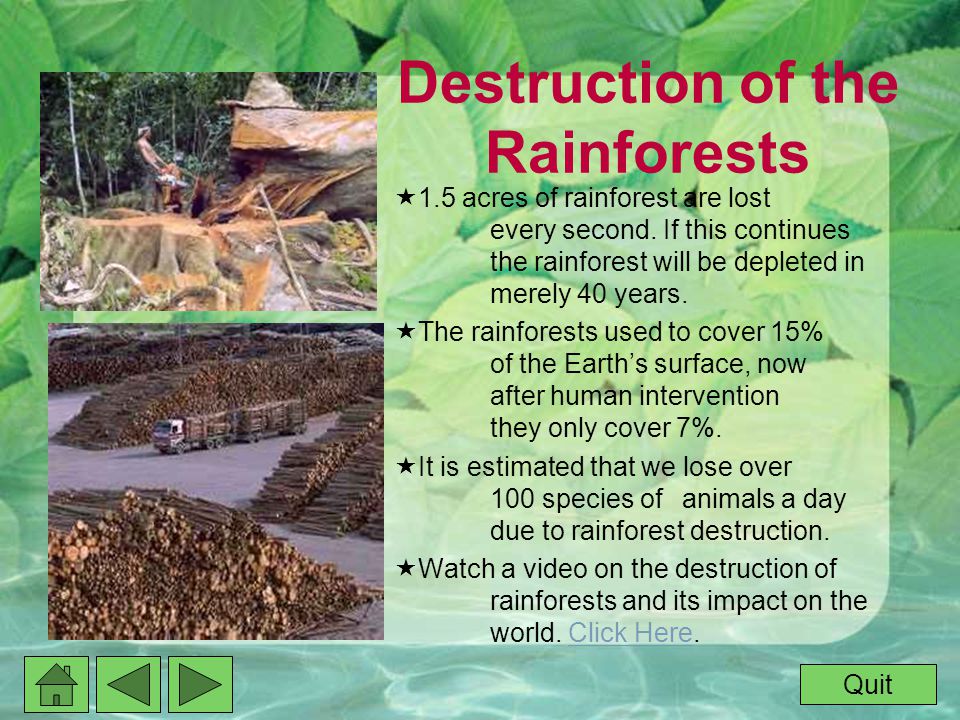 Destruction of the Rainforests

★1.5 acres of rainforest are lost every second. If this continues the rainforest will be depleted in merely 40 years.

★The rainforests used to cover 15% of the Earth's surface, now after human intervention they only cover 7%.

★It is estimated that we lose over 100 species of animals a day due to rainforest destruction.

★Watch a video on the destruction of rainforests and its impact on the world. Click Here.

Quit